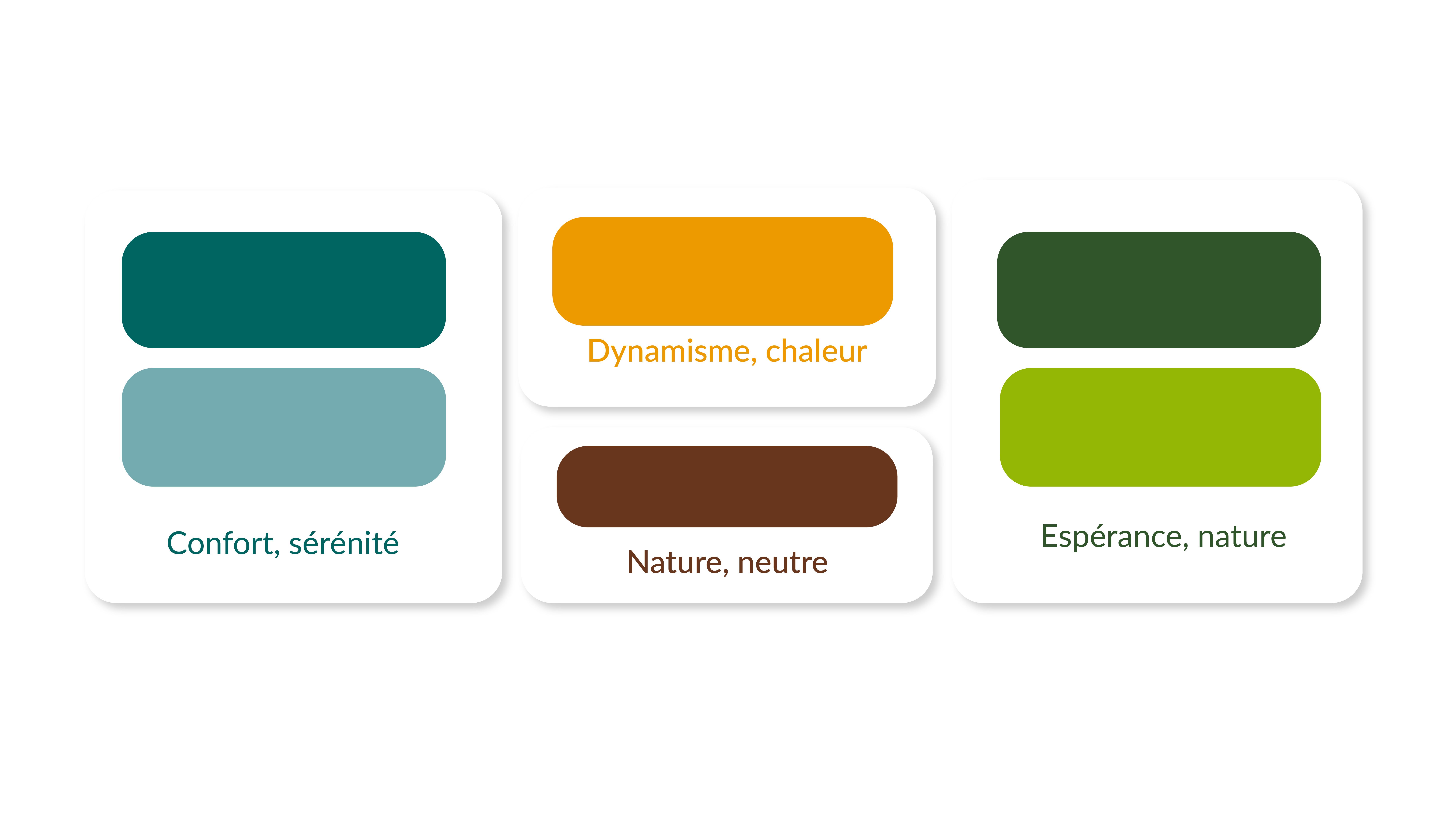 Confort, sérénité

Dynamisme, chaleur

Nature, neutre

Espérance, nature